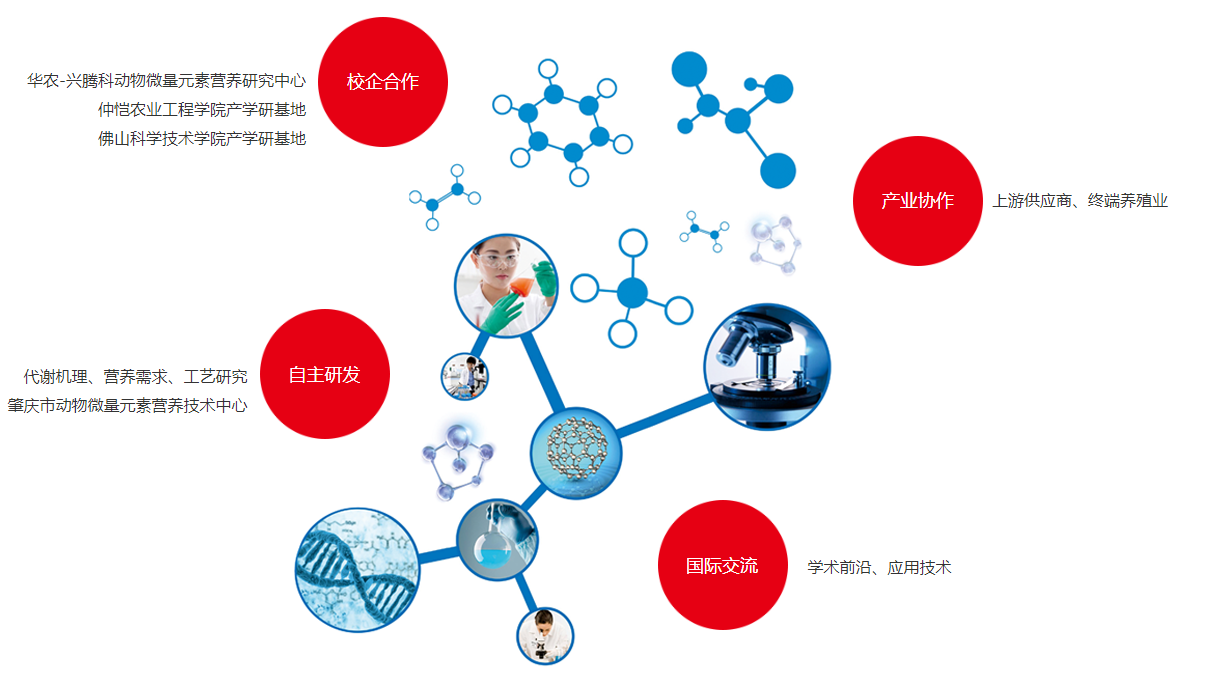 华农-兴腾科动物微量元素营养研究中心
仲恺农业工程学院产学研基地
佛山科学技术学院产学研基地

校企合作

产业协作

上游供应商、终端养殖业

代谢机理、营养需求、工艺研究
肇庆市动物微量元素营养技术中心

自主研发

国际交流

学术前沿、应用技术